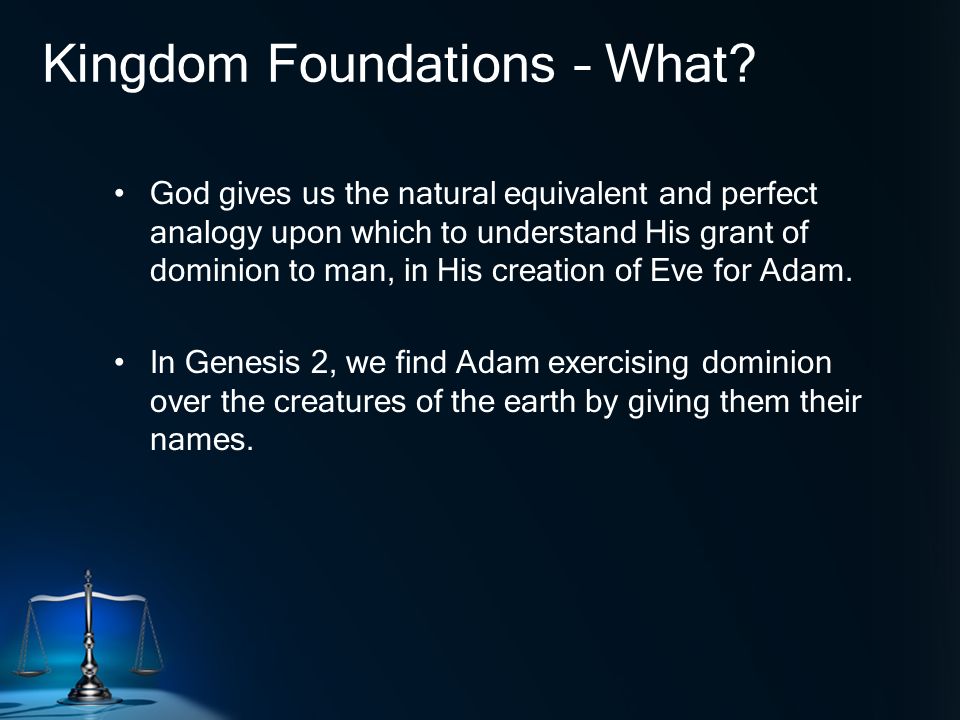 Kingdom Foundations – What?

• God gives us the natural equivalent and perfect analogy upon which to understand His grant of dominion to man, in His creation of Eve for Adam.

• In Genesis 2, we find Adam exercising dominion over the creatures of the earth by giving them their names.